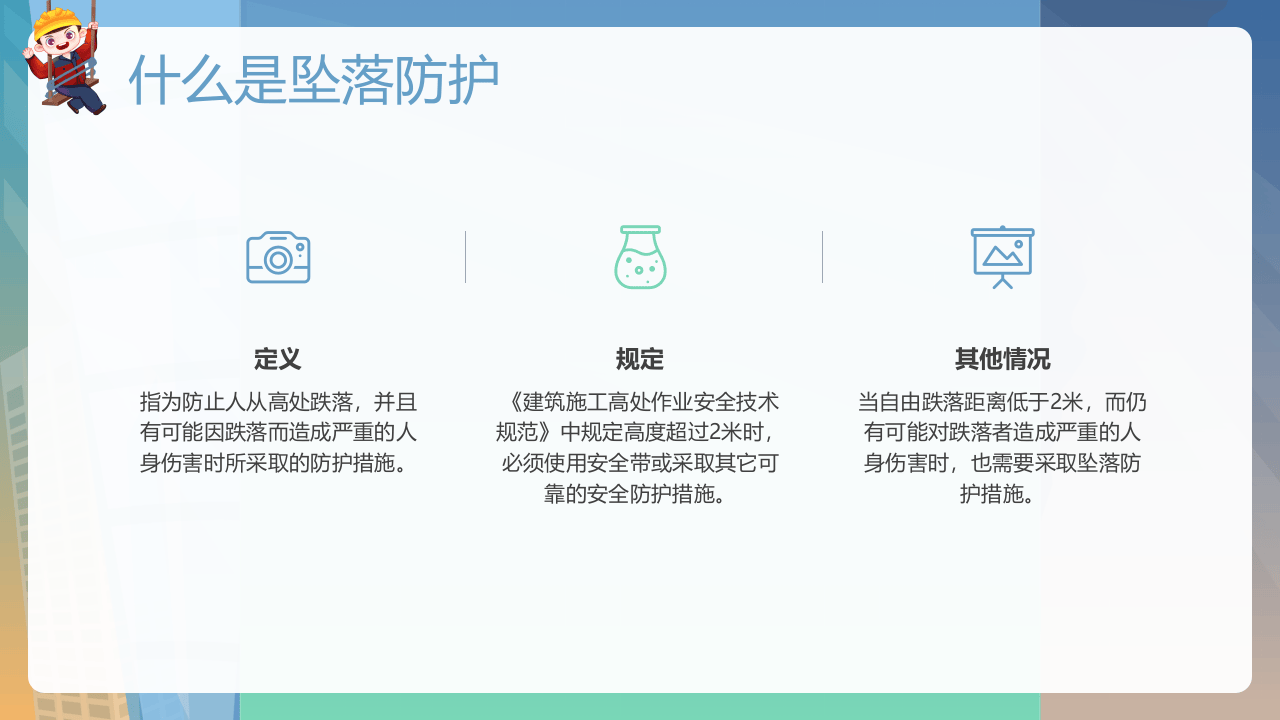 什么是坠落防护

定义

指为防止人从高处跌落，并且有可能因跌落而造成严重的人身伤害时所采取的防护措施。

规定

《建筑施工高处作业安全技术规范》中规定高度超过2米时，必须使用安全带或采取其它可靠的安全防护措施。

其他情况

当自由跌落距离低于2米，而仍有可能对跌落者造成严重的人身伤害时，也需要采取坠落防护措施。